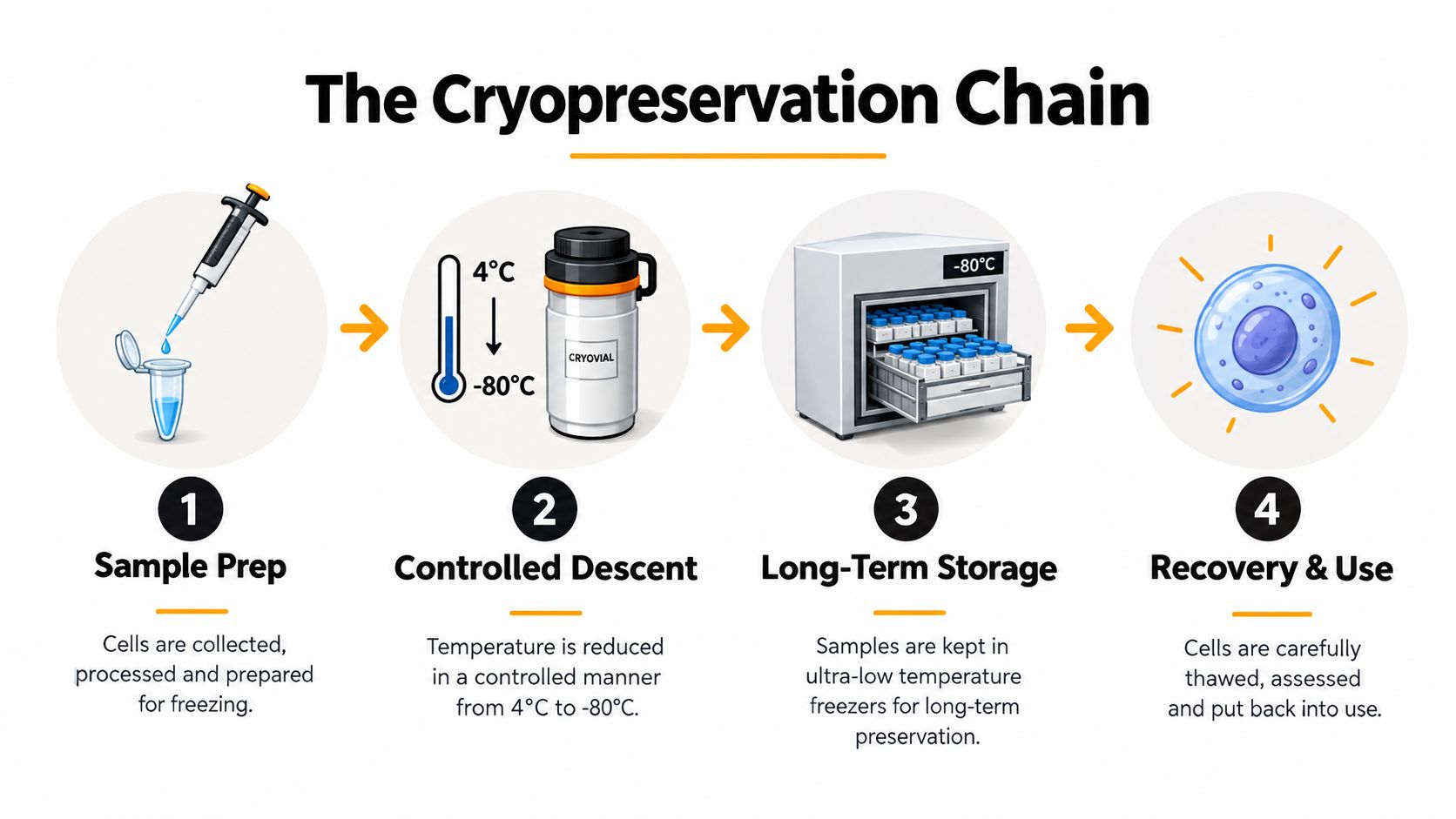 The Cryopreservation Chain

4°C

-80°C

CRYOVIAL

-80°C

1
Sample Prep

Cells are collected, processed and prepared for freezing.

2
Controlled Descent

Temperature is reduced in a controlled manner from 4°C to -80°C.

3
Long-Term Storage

Samples are kept in ultra-low temperature freezers for long-term preservation.

4
Recovery & Use

Cells are carefully thawed, assessed and put back into use.